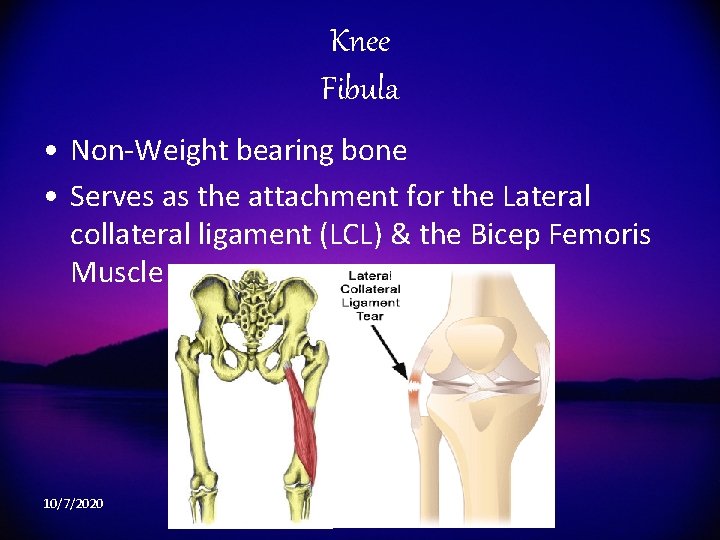 Knee
Fibula

• Non-Weight bearing bone
• Serves as the attachment for the Lateral collateral ligament (LCL) & the Bicep Femoris Muscle

Lateral Collateral Ligament Tear

10/7/2020